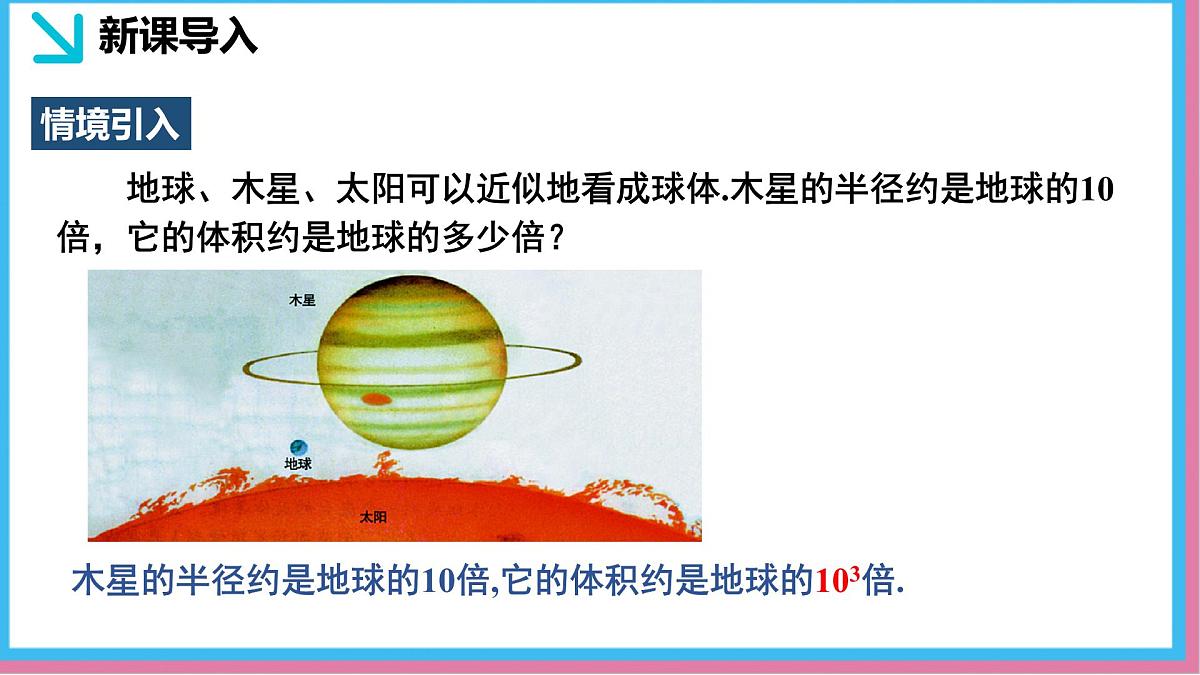 新课导入

情境引入

地球、木星、太阳可以近似地看成球体.木星的半径约是地球的10倍，它的体积约是地球的多少倍？

木星

地球

太阳

木星的半径约是地球的10倍,它的体积约是地球的$10^3$倍.